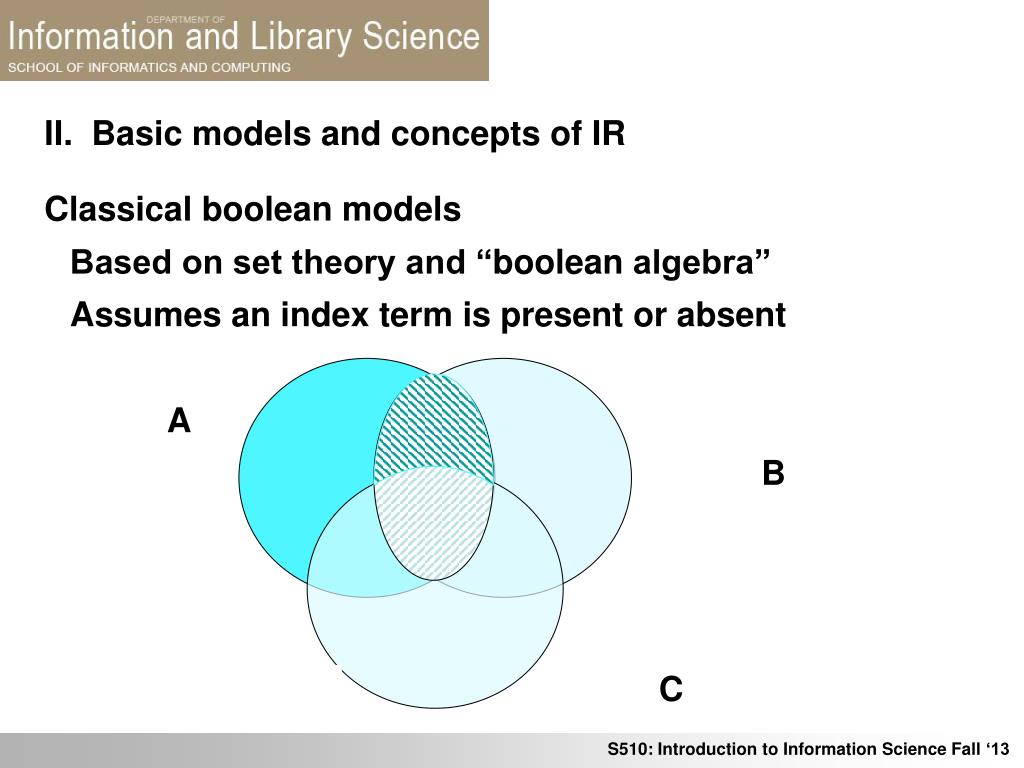 DEPARTMENT OF
Information and Library Science
SCHOOL OF INFORMATICS AND COMPUTING

II. Basic models and concepts of IR

Classical boolean models

Based on set theory and “boolean algebra”

Assumes an index term is present or absent

A

B

C

S510: Introduction to Information Science Fall ‘13